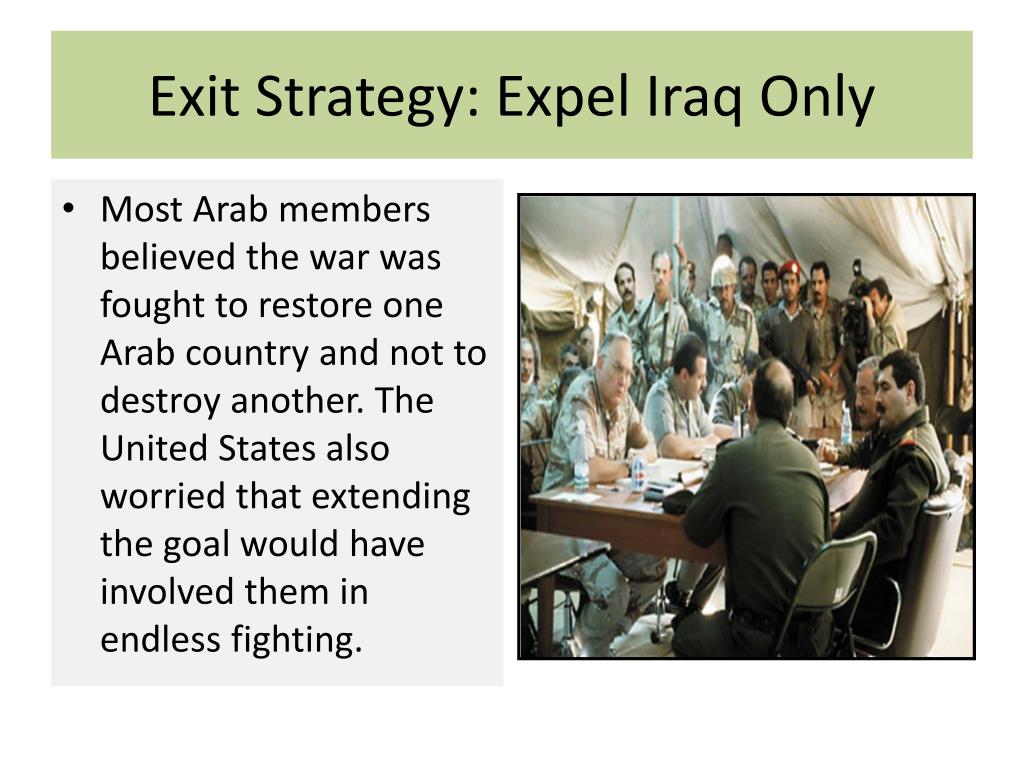 Exit Strategy: Expel Iraq Only

• Most Arab members believed the war was fought to restore one Arab country and not to destroy another. The United States also worried that extending the goal would have involved them in endless fighting.